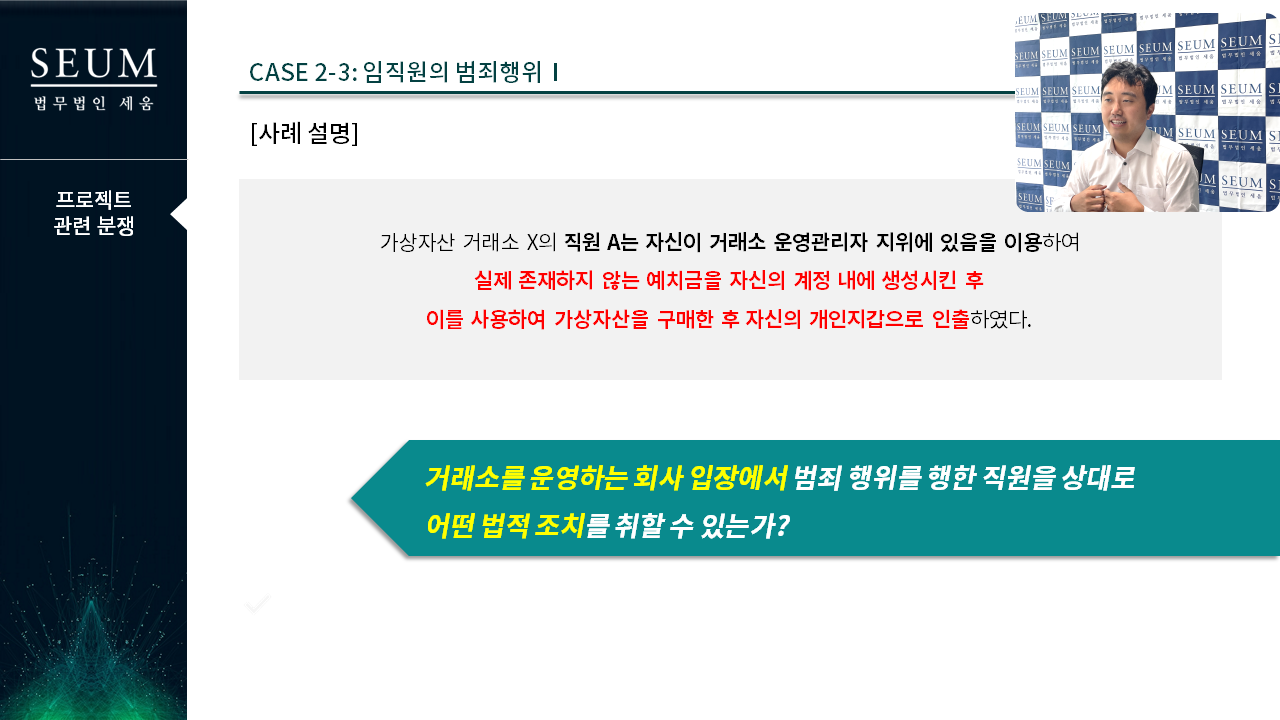 SEUM
법무법인 세움

프로젝트 관련 분쟁

CASE 2-3: 임직원의 범죄행위 I

[사례 설명]

가상자산 거래소 X의 직원 A는 자신이 거래소 운영관리자 지위에 있음을 이용하여 실제 존재하지 않는 예치금을 자신의 계정 내에 생성시킨 후 이를 사용하여 가상자산을 구매한 후 자신의 개인지갑으로 인출하였다.

거래소를 운영하는 회사 입장에서 범죄 행위를 행한 직원을 상대로 어떤 법적 조치를 취할 수 있는가?